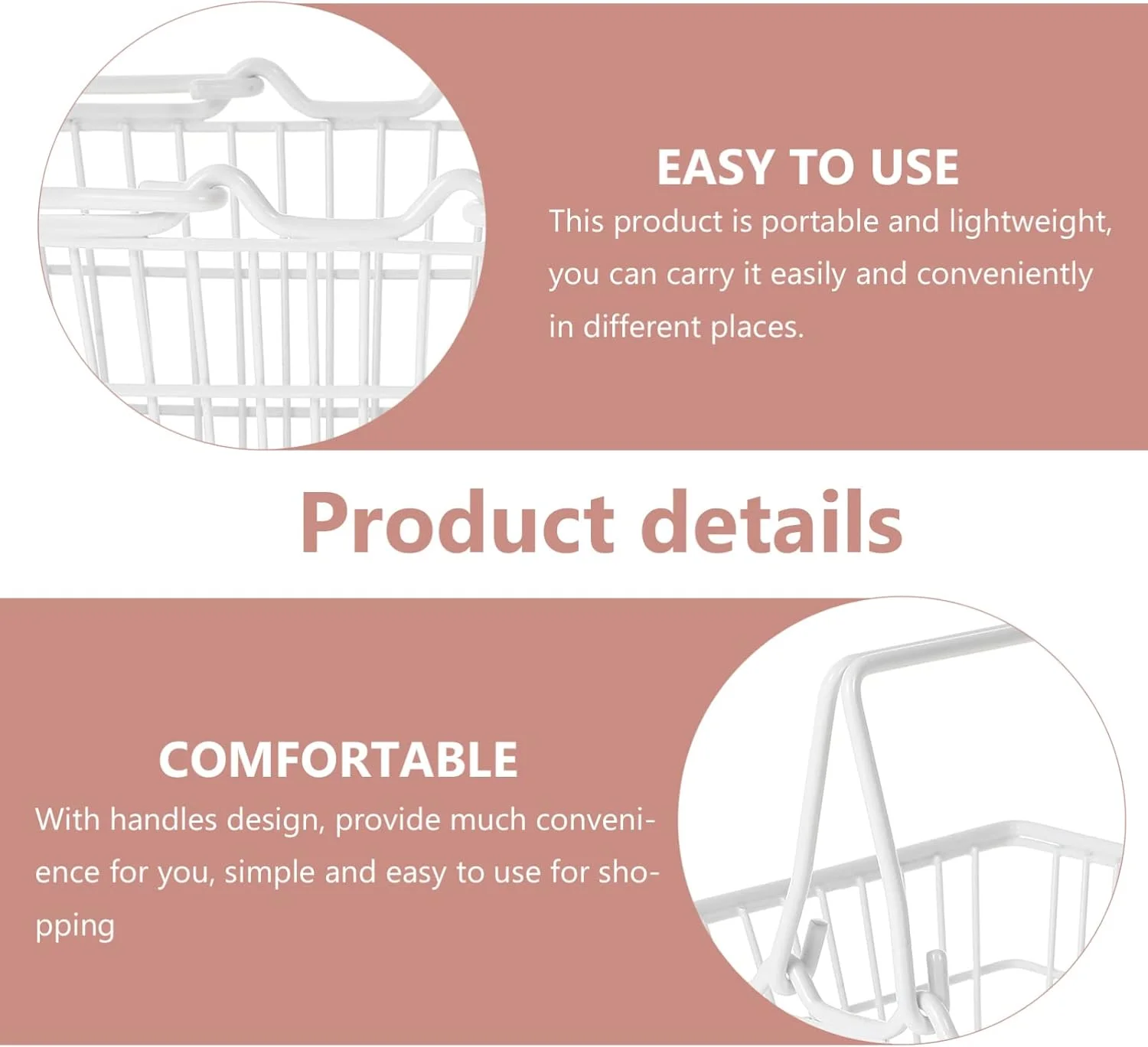 EASY TO USE

This product is portable and lightweight, you can carry it easily and conveniently in different places.

Product details

COMFORTABLE

With handles design, provide much convenience for you, simple and easy to use for shopping